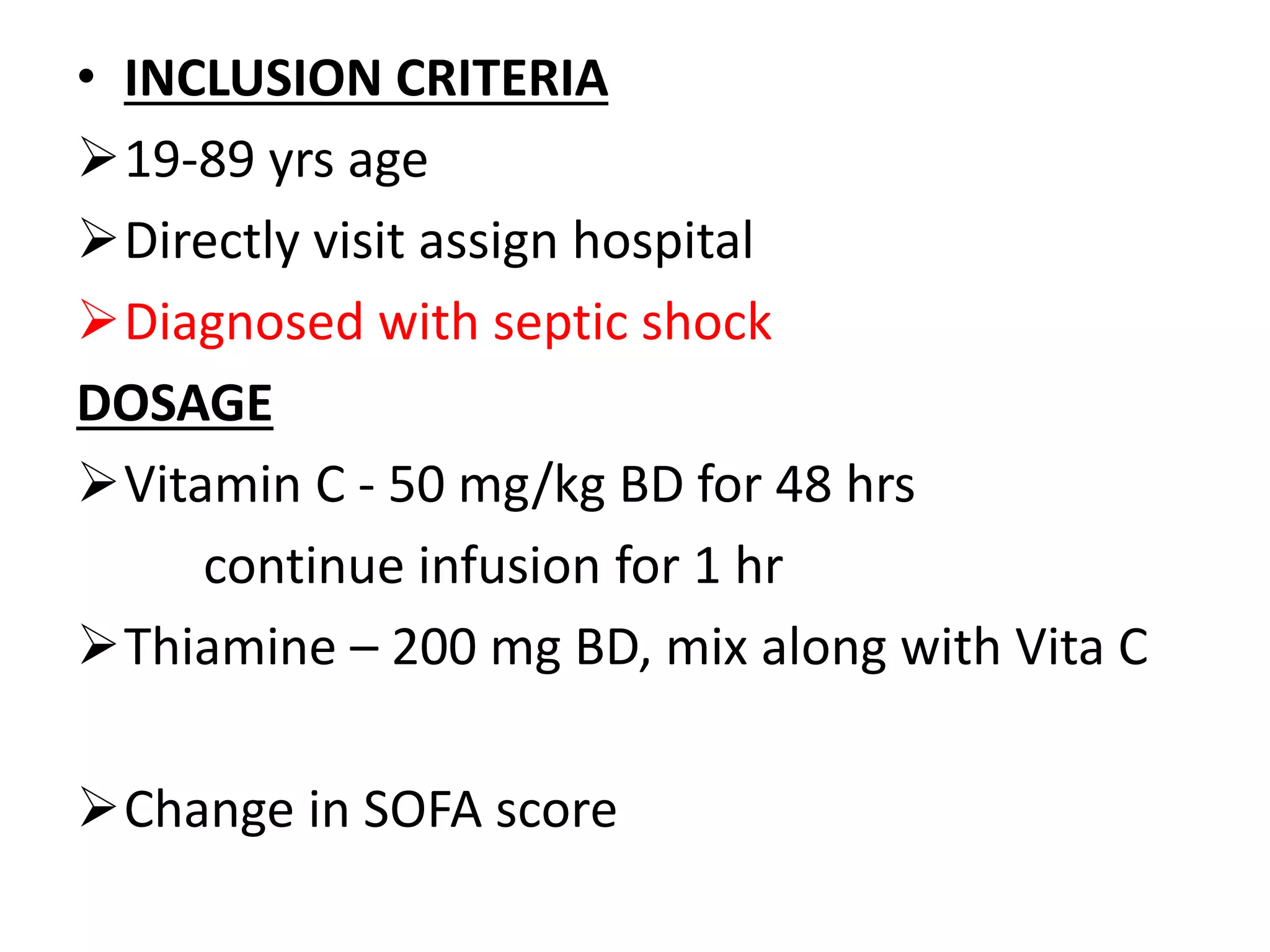 • INCLUSION CRITERIA

➢ 19-89 yrs age

➢ Directly visit assign hospital

➢ Diagnosed with septic shock

DOSAGE

➢ Vitamin C - 50 mg/kg BD for 48 hrs continue infusion for 1 hr

➢ Thiamine – 200 mg BD, mix along with Vita C

➢ Change in SOFA score